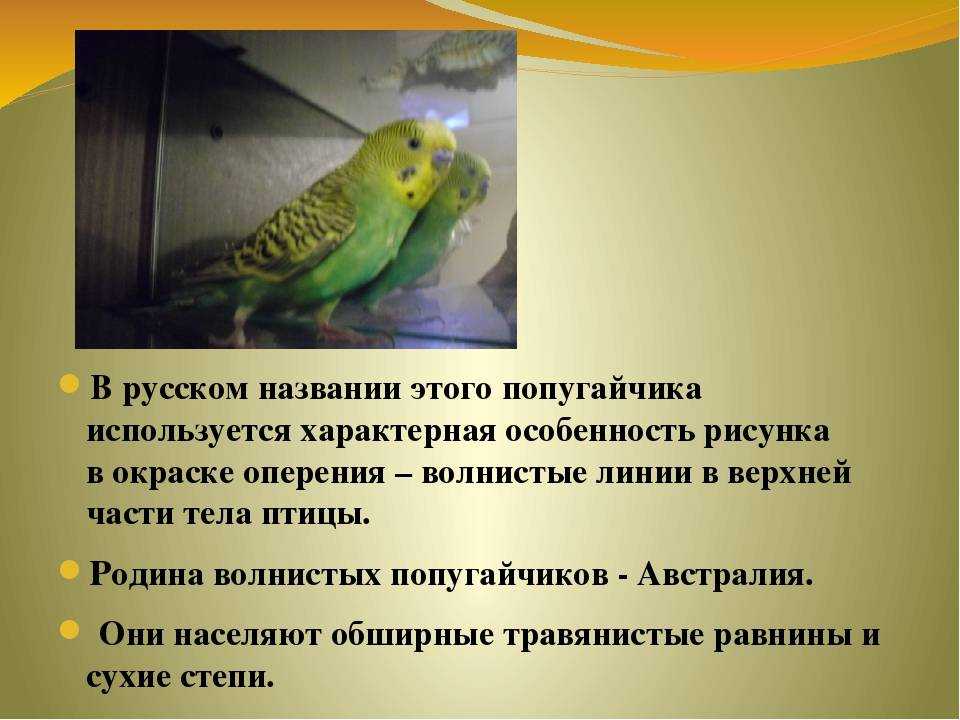 В русском названии этого попугайчика используется характерная особенность рисунка в окраске оперения – волнистые линии в верхней части тела птицы.

Родина волнистых попугайчиков - Австралия.

Они населяют обширные травянистые равнины и сухие степи.